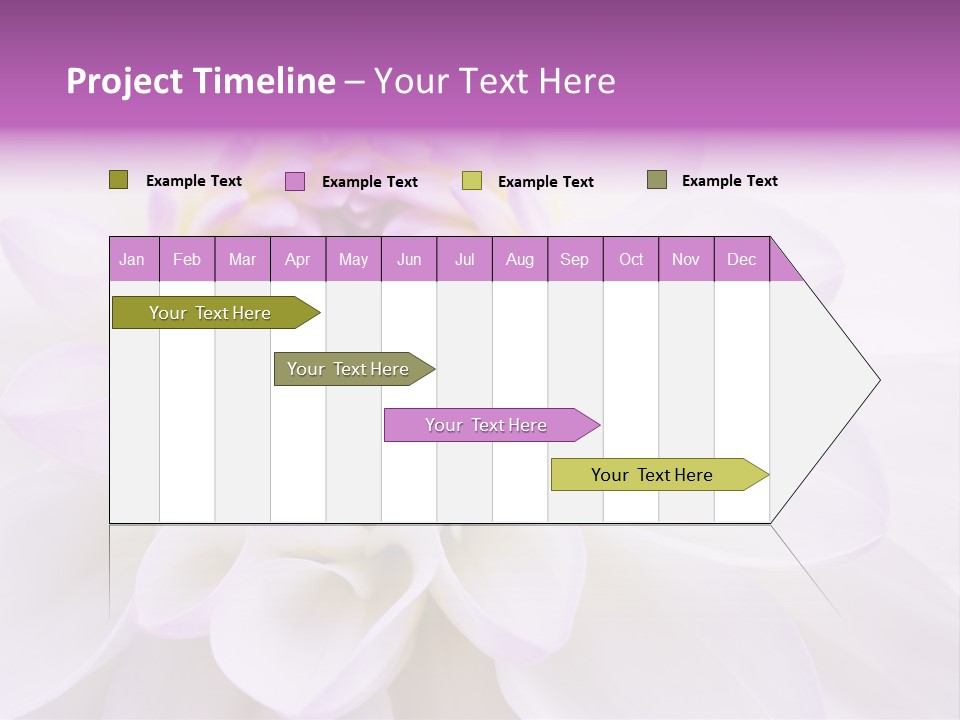 Project Timeline – Your Text Here

Example Text Example Text Example Text Example Text

| Jan | Feb | Mar | Apr | May | Jun | Jul | Aug | Sep | Oct | Nov | Dec |
|---|---|---|---|---|---|---|---|---|---|---|---|

Your Text Here

Your Text Here

Your Text Here

Your Text Here